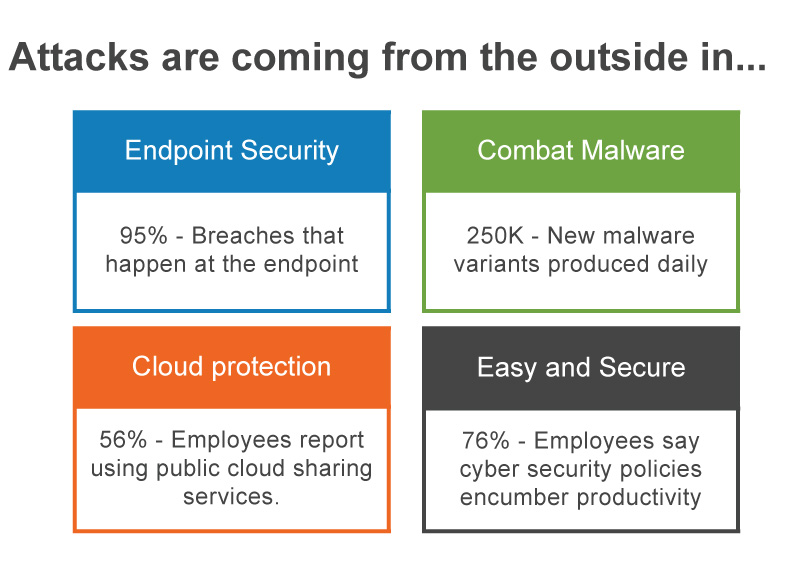 Attacks are coming from the outside in...

Endpoint Security

95% - Breaches that happen at the endpoint

Combat Malware

250K - New malware variants produced daily

Cloud protection

56% - Employees report using public cloud sharing services.

Easy and Secure

76% - Employees say cyber security policies encumber productivity